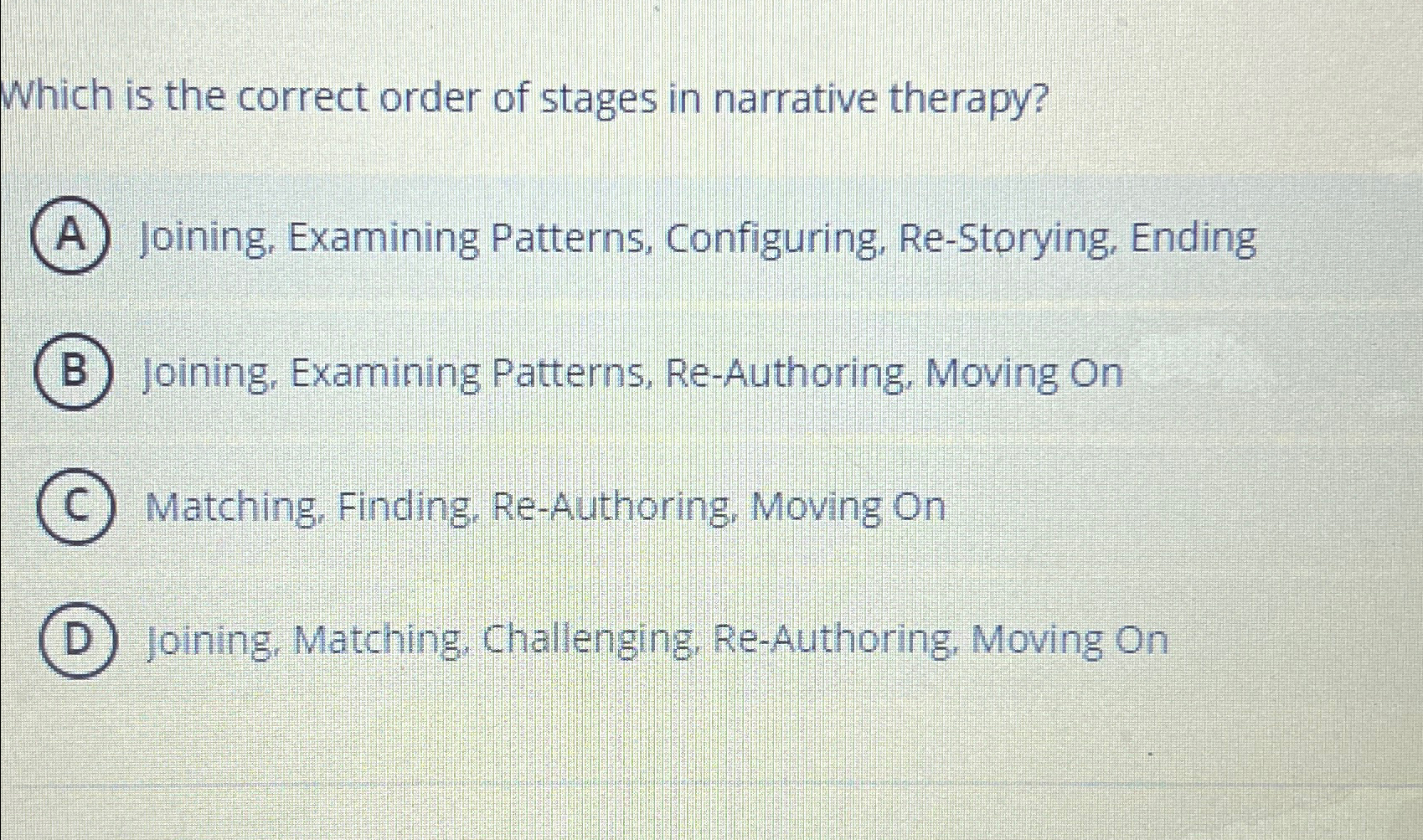 Which is the correct order of stages in narrative therapy?

A Joining, Examining Patterns, Configuring, Re-Storying, Ending

B Joining, Examining Patterns, Re-Authoring, Moving On

C Matching, Finding, Re-Authoring, Moving On

D Joining, Matching, Challenging, Re-Authoring, Moving On